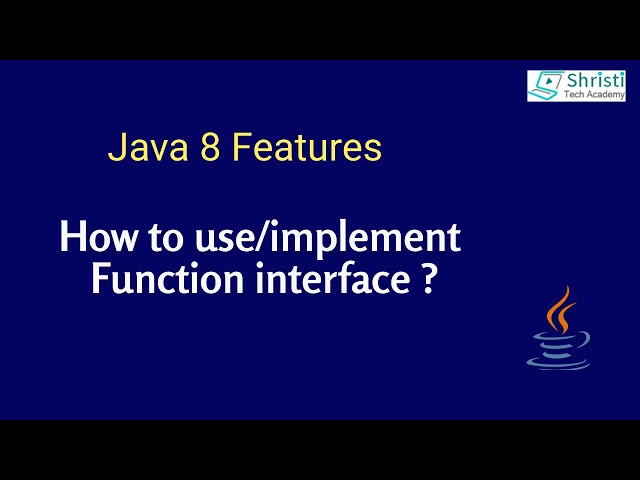 Shristi
Tech Academy

Java 8 Features

How to use/implement Function interface ?